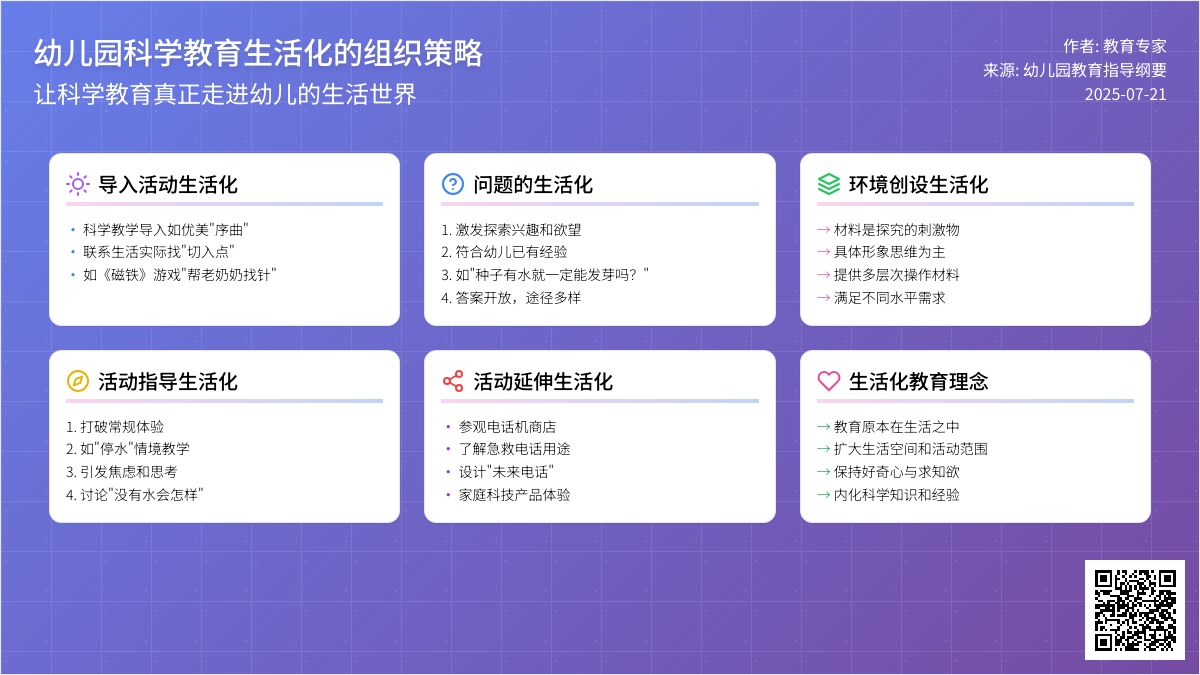 幼儿园科学教育生活化的组织策略
让科学教育真正走进幼儿的生活世界

作者: 教育专家
来源: 幼儿园教育指导纲要
2025-07-21

导入活动生活化
• 科学教学导入如优美"序曲"
• 联系生活实际找"切入点"
• 如《磁铁》游戏"帮老奶奶找针"

问题的生活化
1. 激发探索兴趣和欲望
2. 符合幼儿已有经验
3. 如"种子有水就一定能发芽吗？"
4. 答案开放，途径多样

环境创设生活化
→ 材料是探究的刺激物
→ 具体形象思维为主
→ 提供多层次操作材料
→ 满足不同水平需求

活动指导生活化
1. 打破常规体验
2. 如"停水"情境教学
3. 引发焦虑和思考
4. 讨论"没有水会怎样"

活动延伸生活化
• 参观电话机商店
• 了解急救电话用途
• 设计"未来电话"
• 家庭科技产品体验

生活化教育理念
→ 教育原本在生活之中
→ 扩大生活空间和活动范围
→ 保持好奇心与求知欲
→ 内化科学知识和经验